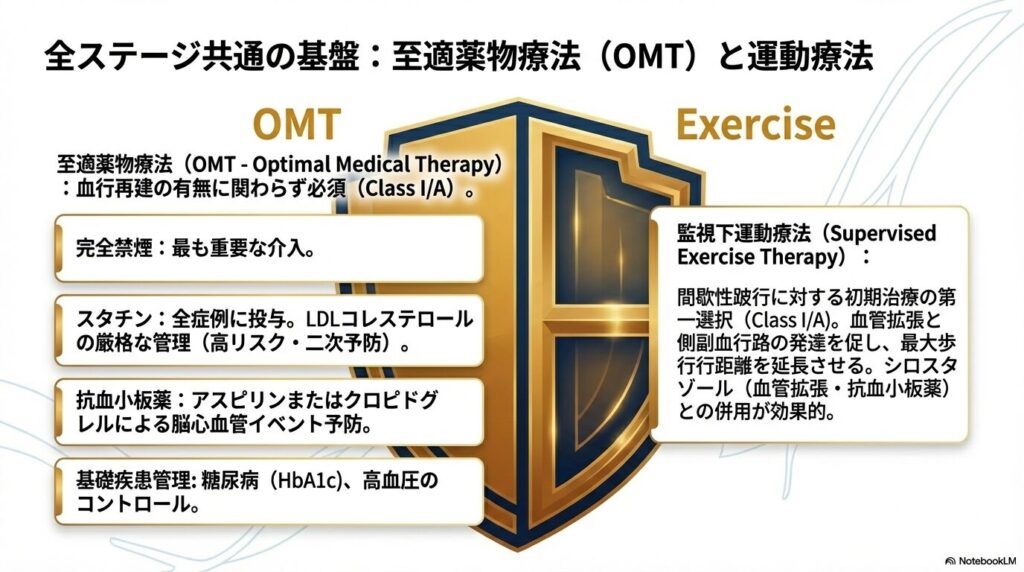 全ステージ共通の基盤：至適薬物療法（OMT）と運動療法

OMT

至適薬物療法（OMT - Optimal Medical Therapy）：血行再建の有無に関わらず必須（Class I/A）。

完全禁煙：最も重要な介入。

スタチン：全症例に投与。LDLコレステロールの厳格な管理（高リスク・二次予防）。

抗血小板薬：アスピリンまたはクロピドグレルによる脳心血管イベント予防。

基礎疾患管理: 糖尿病（HbA1c）、高血圧のコントロール。

Exercise

監視下運動療法（Supervised Exercise Therapy）：

間歇性跛行に対する初期治療の第一選択（Class I/A）。血管拡張と側副血行路の発達を促し、最大歩行行距離を延長させる。シロスタゾール（血管拡張・抗血小板薬）との併用が効果的。

NotebookLM